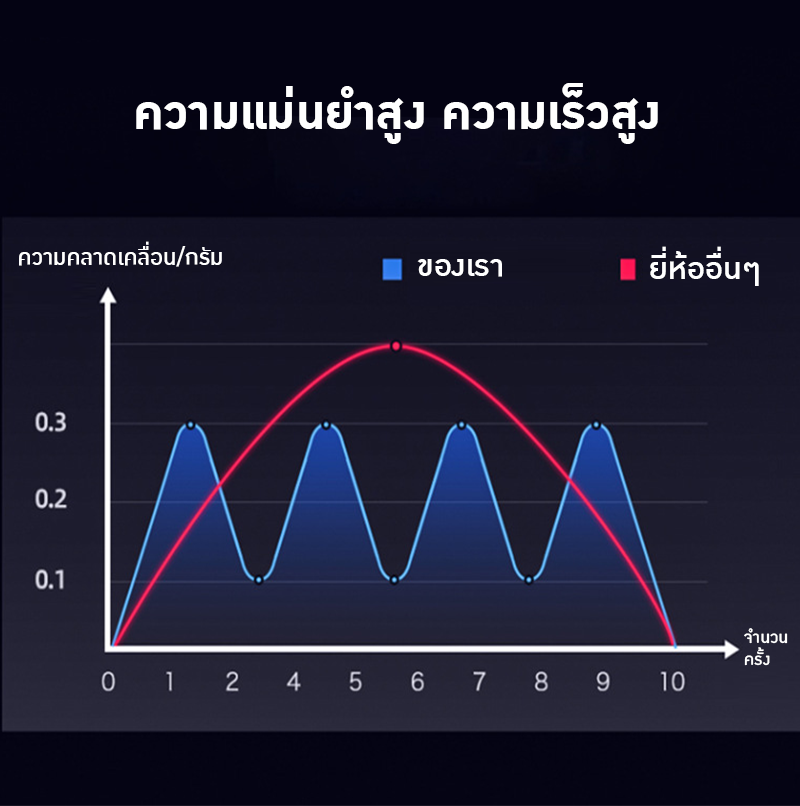 ความแม่นยำสูง ความเร็วสูง

ความคลาดเคลื่อน/กรัม

ของเรา

ยี่ห้ออื่นๆ

0.3

0.2

0.1

0 1 2 4 5 6 7 8 9 10

จำนวนครั้ง